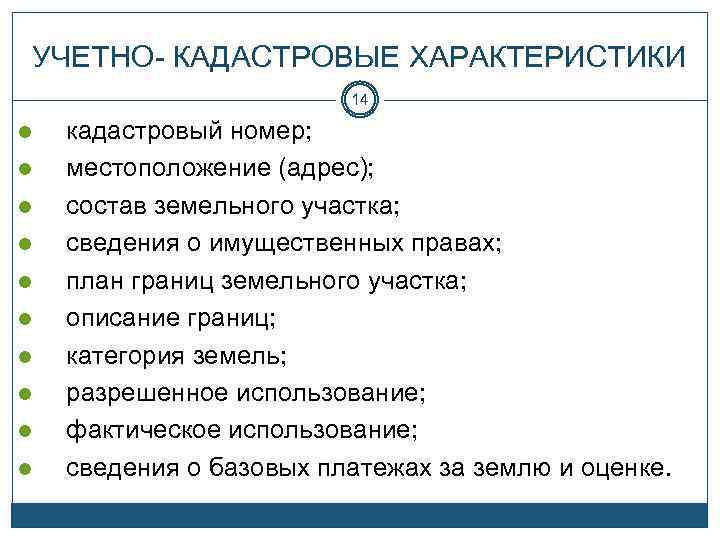 УЧЕТНО- КАДАСТРОВЫЕ ХАРАКТЕРИСТИКИ

14

- кадастровый номер;
- местоположение (адрес);
- состав земельного участка;
- сведения о имущественных правах;
- план границ земельного участка;
- описание границ;
- категория земель;
- разрешенное использование;
- фактическое использование;
- сведения о базовых платежах за землю и оценке.